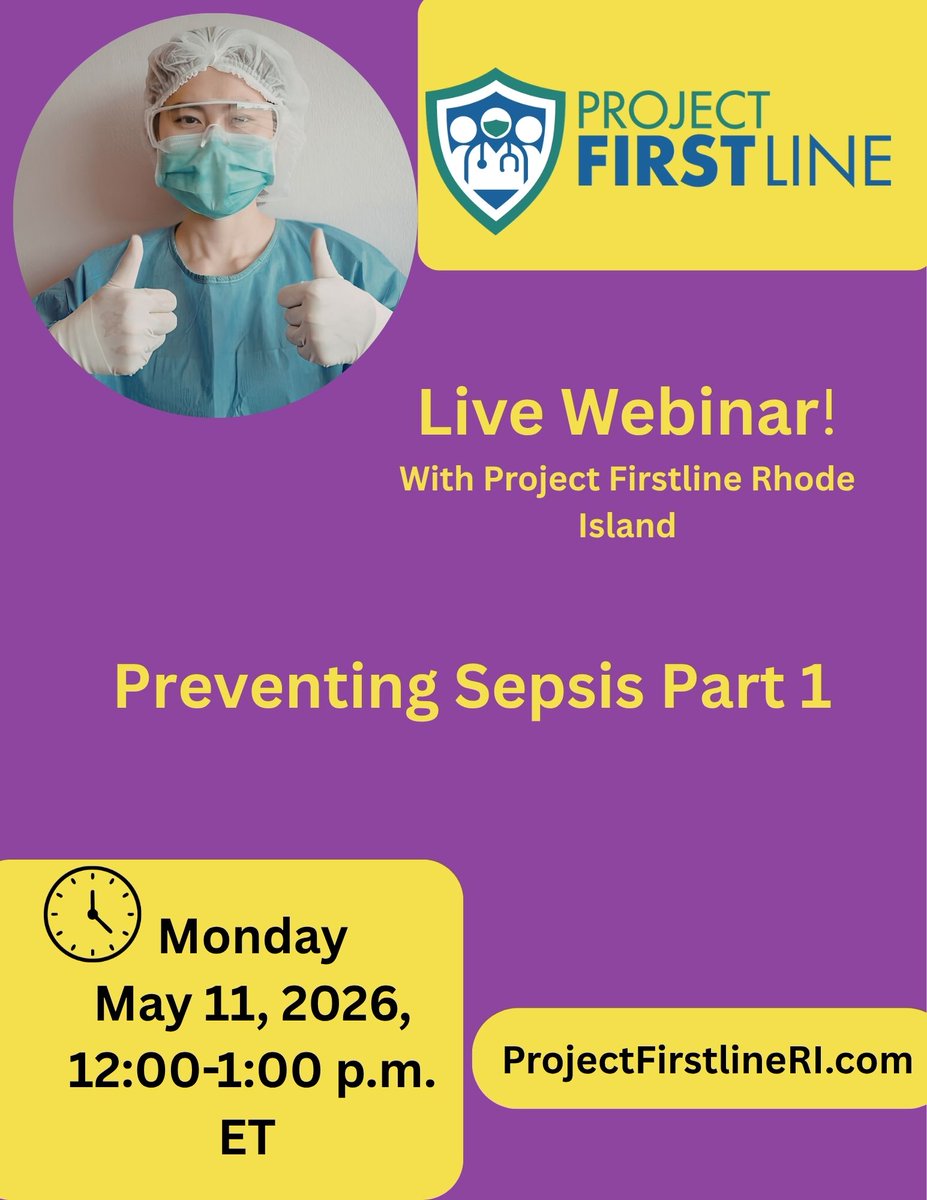 PROJECT FIRSTLINE

Live Webinar!

With Project Firstline Rhode Island

Preventing Sepsis Part 1

Monday May 11, 2026, 12:00-1:00 p.m. ET

ProjectFirstlineRI.com